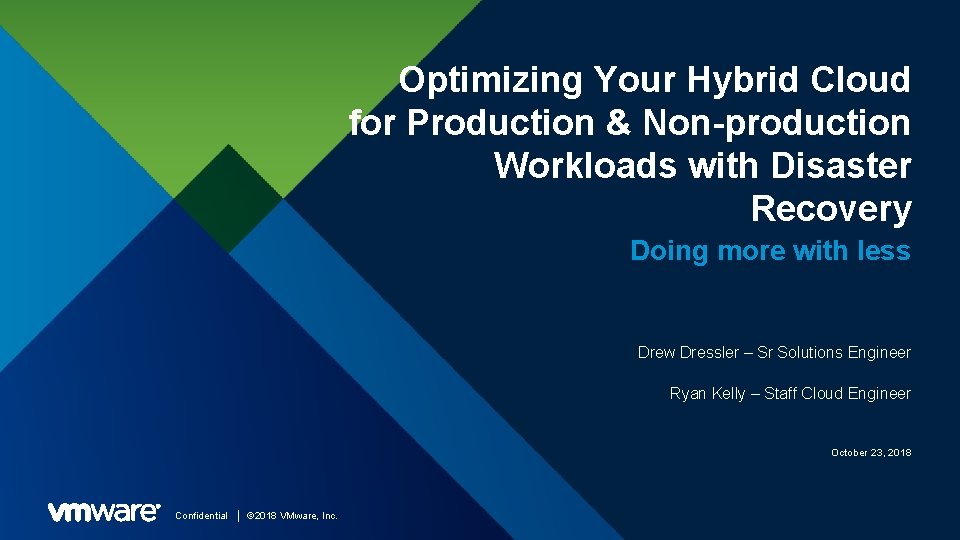 Optimizing Your Hybrid Cloud for Production & Non-production Workloads with Disaster Recovery

Doing more with less

Drew Dressler – Sr Solutions Engineer

Ryan Kelly – Staff Cloud Engineer

October 23, 2018

vmware Confidential | ©2018 VMware, Inc.